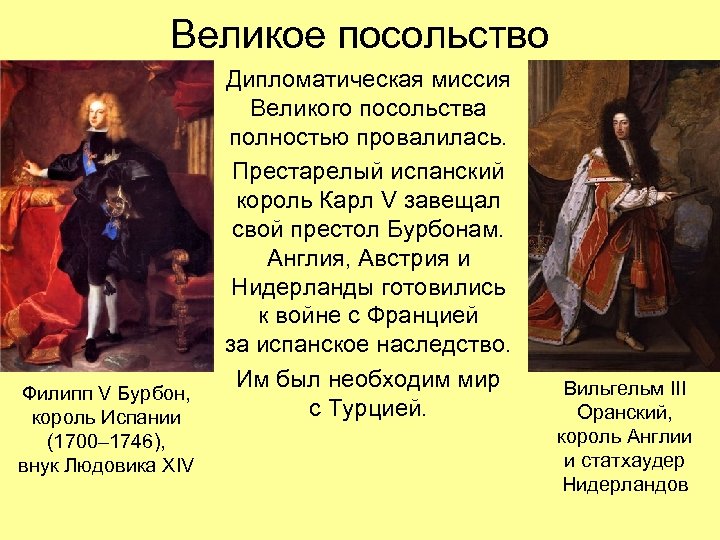 Великое посольство

Дипломатическая миссия Великого посольства полностью провалилась.

Престарелый испанский король Карл V завещал свой престол Бурбонам. Англия, Австрия и Нидерланды готовились к войне с Францией за испанское наследство.

Им был необходим мир с Турцией.

Филипп V Бурбон, король Испании (1700–1746), внук Людовика XIV

Вильгельм III Оранский, король Англии и статхаудер Нидерландов